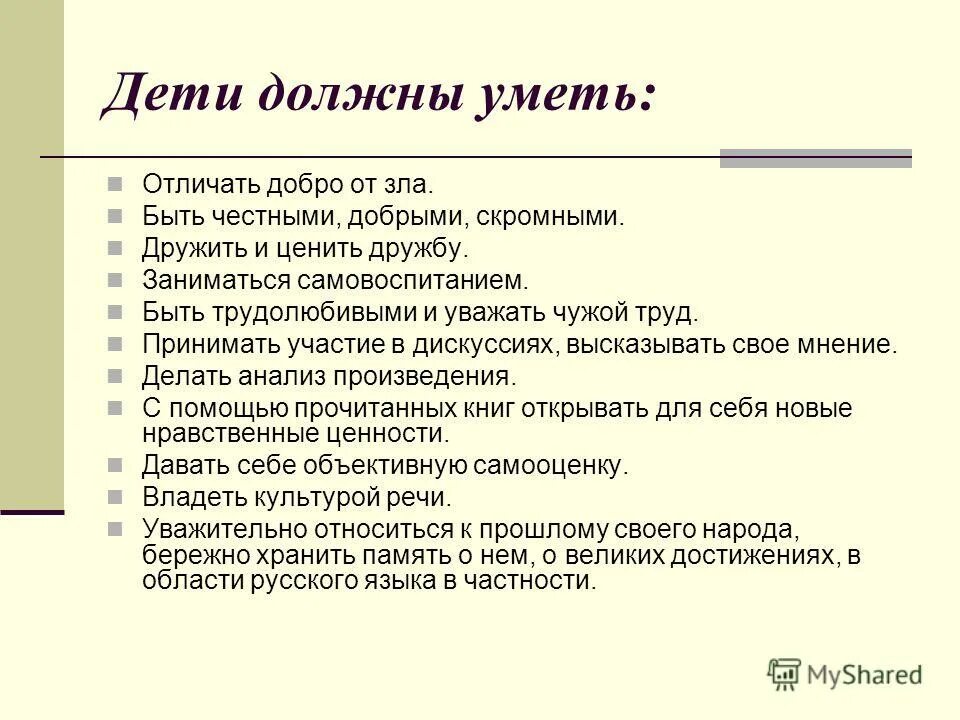 Дети должны уметь:

Отличать добро от зла.
Быть честными, добрыми, скромными.
Дружить и ценить дружбу.
Заниматься самовоспитанием.
Быть трудолюбивыми и уважать чужой труд.
Принимать участие в дискуссиях, высказывать свое мнение.
Делать анализ произведения.
С помощью прочитанных книг открывать для себя новые нравственные ценности.
Давать себе объективную самооценку.
Владеть культурой речи.
Уважительно относиться к прошлому своего народа, бережно хранить память о нем, о великих достижениях, в области русского языка в частности.

MyShared